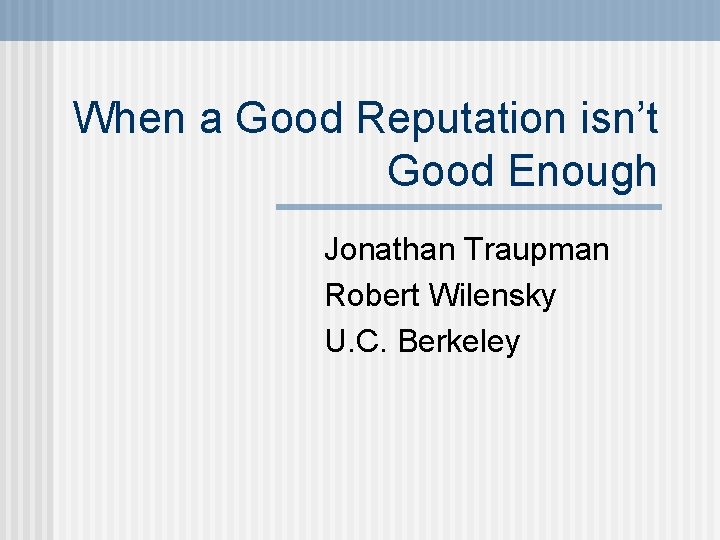 When a Good Reputation isn’t Good Enough

Jonathan Traupman
Robert Wilensky
U.C. Berkeley